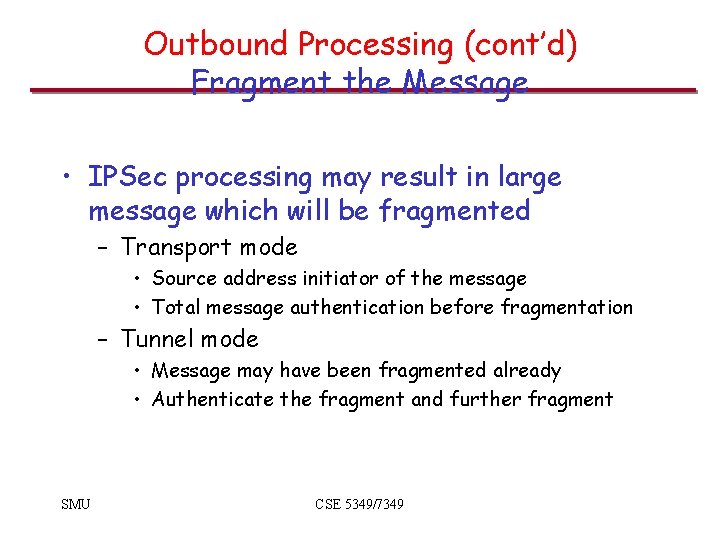 Outbound Processing (cont'd)
Fragment the Message

• IPSec processing may result in large message which will be fragmented
– Transport mode
• Source address initiator of the message
• Total message authentication before fragmentation
– Tunnel mode
• Message may have been fragmented already
• Authenticate the fragment and further fragment

SMU
CSE 5349/7349